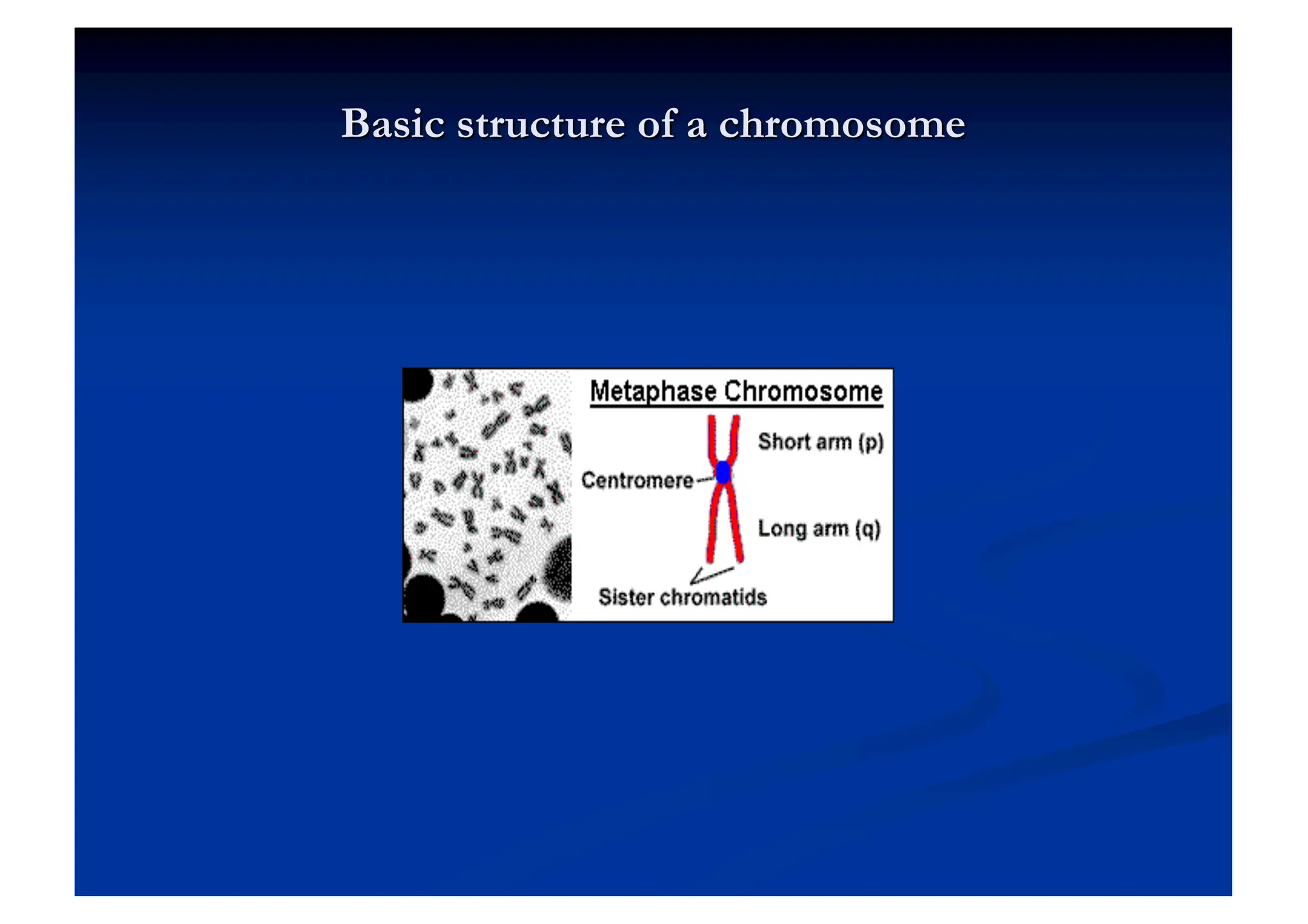 Basic structure of a chromosome

Metaphase Chromosome

Short arm (p)

Centromere

Long arm (q)

Sister chromatids